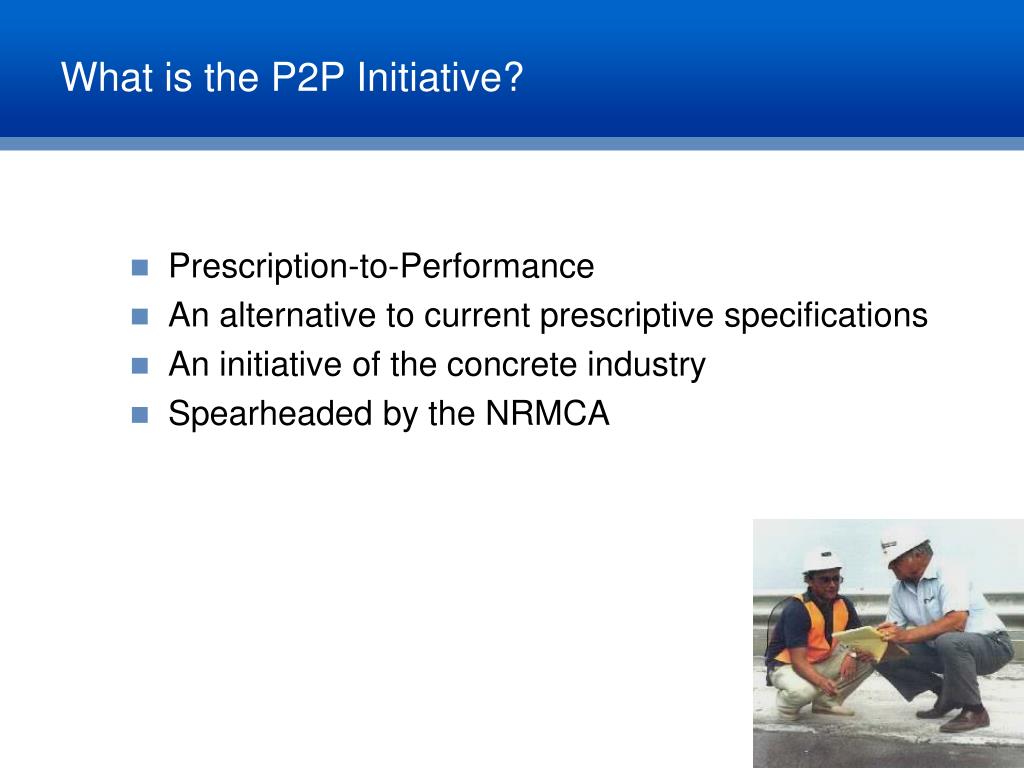 What is the P2P Initiative?

- Prescription-to-Performance
- An alternative to current prescriptive specifications
- An initiative of the concrete industry
- Spearheaded by the NRMCA